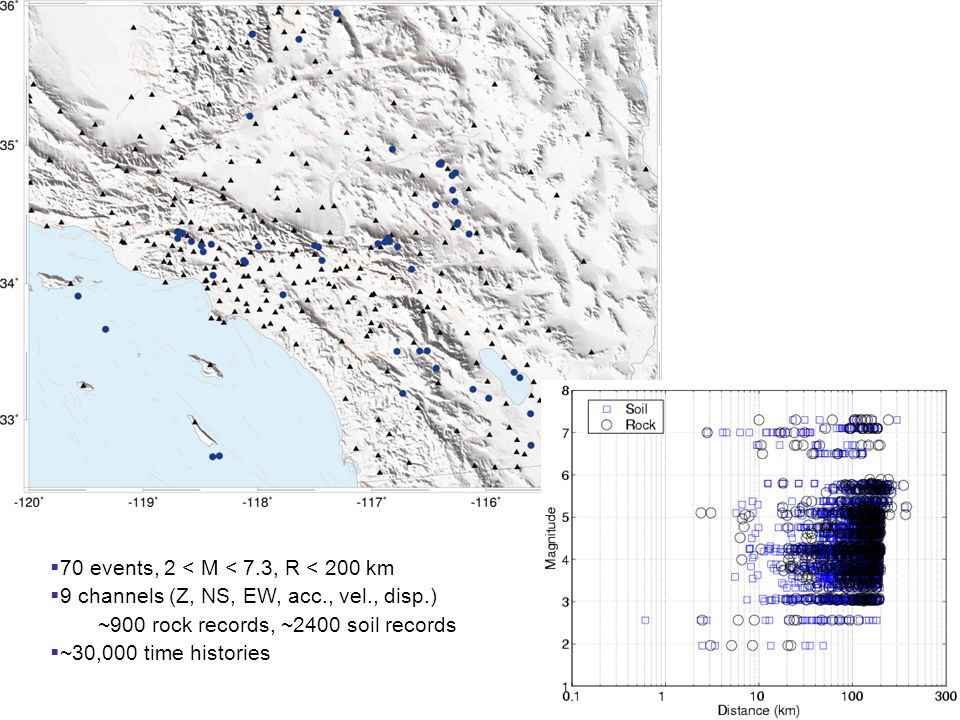 36°
35°
34°
33°
-120°
-119°
-118°
-117°
-116°

▪70 events, 2 < M < 7.3, R < 200 km
▪9 channels (Z, NS, EW, acc., vel., disp.)
~900 rock records, ~2400 soil records
▪~30,000 time histories

Soil
Rock
Magnitude
8
7
6
5
4
3
2
1
0.1
1
10
100
300
Distance (km)